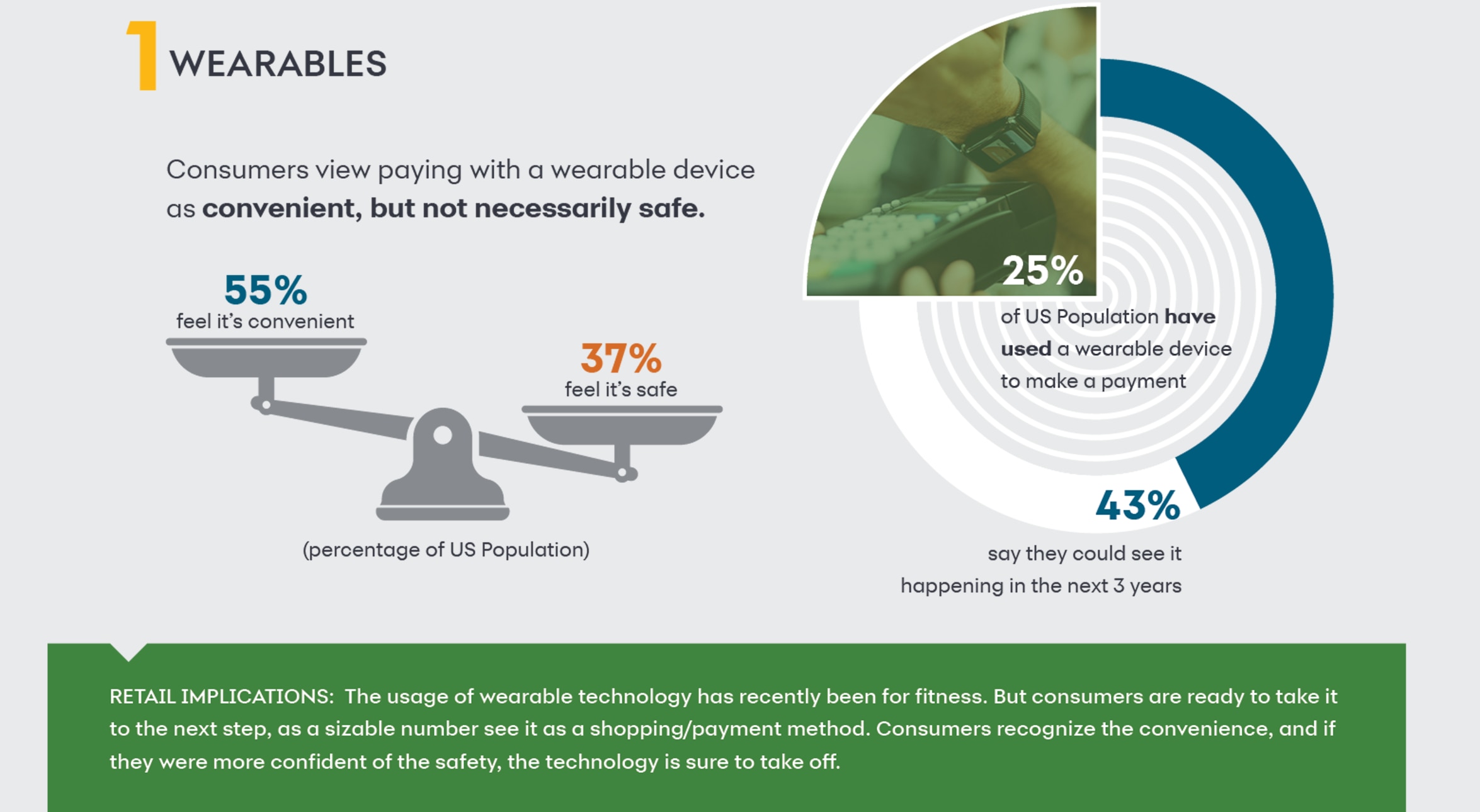 1 WEARABLES

Consumers view paying with a wearable device as convenient, but not necessarily safe.

55%
feel it's convenient

37%
feel it's safe

(percentage of US Population)

25%
of US Population have used a wearable device to make a payment

43%
say they could see it happening in the next 3 years

RETAIL IMPLICATIONS: The usage of wearable technology has recently been for fitness. But consumers are ready to take it to the next step, as a sizable number see it as a shopping/payment method. Consumers recognize the convenience, and if they were more confident of the safety, the technology is sure to take off.